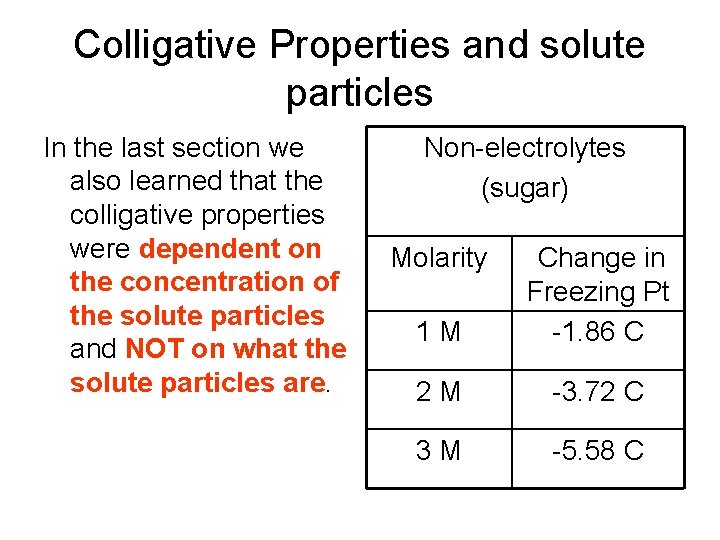 Colligative Properties and solute particles

In the last section we also learned that the colligative properties were dependent on the concentration of the solute particles and NOT on what the solute particles are.

| Non-electrolytes (sugar) | |
|---|---|
| Molarity | Change in Freezing Pt |
| 1 M | -1.86 C |
| 2 M | -3.72 C |
| 3 M | -5.58 C |